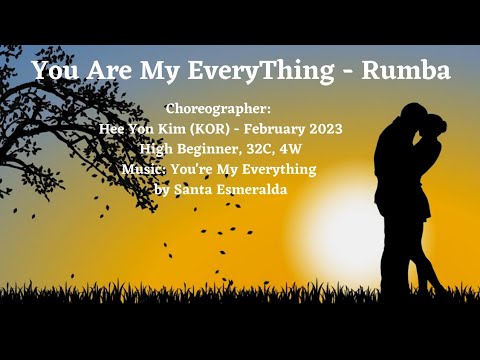 You Are My EveryThing - Rumba

Choreographer:
Hee Yon Kim (KOR) - February 2023
High Beginner, 32C, 4W
Music: You're My Everything
by Santa Esmeralda